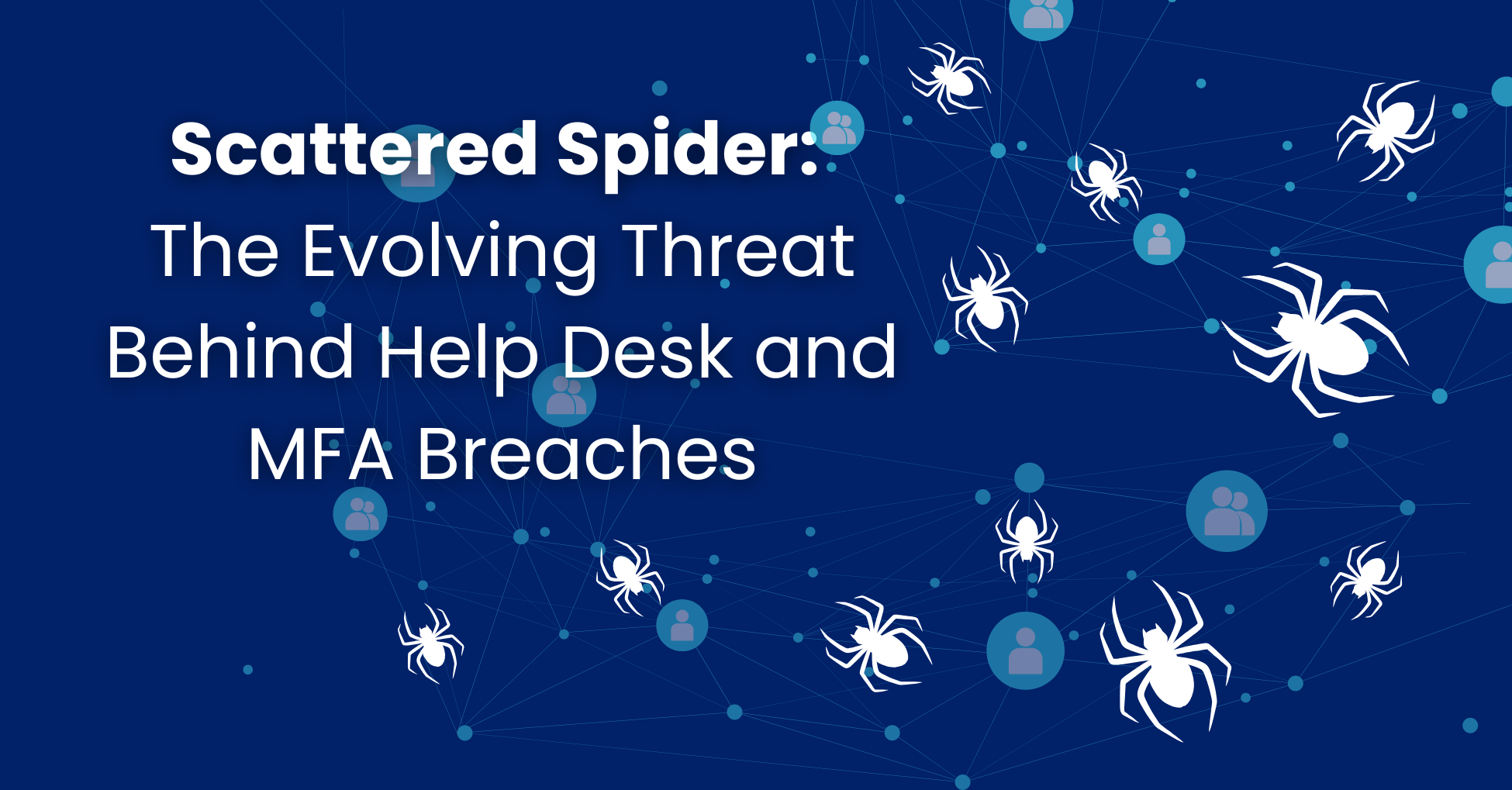 Scattered Spider:
The Evolving Threat Behind Help Desk and MFA Breaches